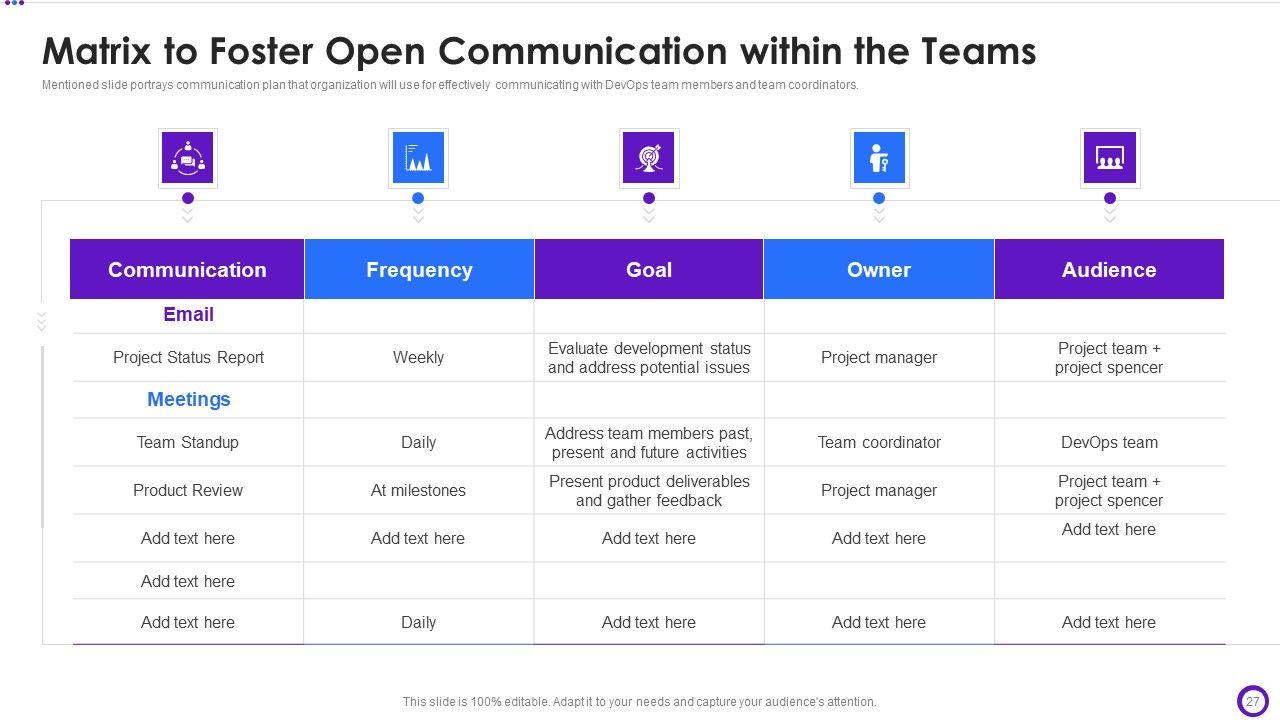 Matrix to Foster Open Communication within the Teams

Mentioned slide portrays communication plan that organization will use for effectively communicating with DevOps team members and team coordinators.

| Communication | Frequency | Goal | Owner | Audience |
|---|---|---|---|---|
| Email | | | | |
| Project Status Report | Weekly | Evaluate development status and address potential issues | Project manager | Project team + project spencer |
| Meetings | | | | |
| Team Standup | Daily | Address team members past, present and future activities | Team coordinator | DevOps team |
| Product Review | At milestones | Present product deliverables and gather feedback | Project manager | Project team + project spencer |
| Add text here | Add text here | Add text here | Add text here | Add text here |
| Add text here | | | | |
| Add text here | Daily | Add text here | Add text here | Add text here |

This slide is 100% editable. Adapt it to your needs and capture your audience's attention.

27